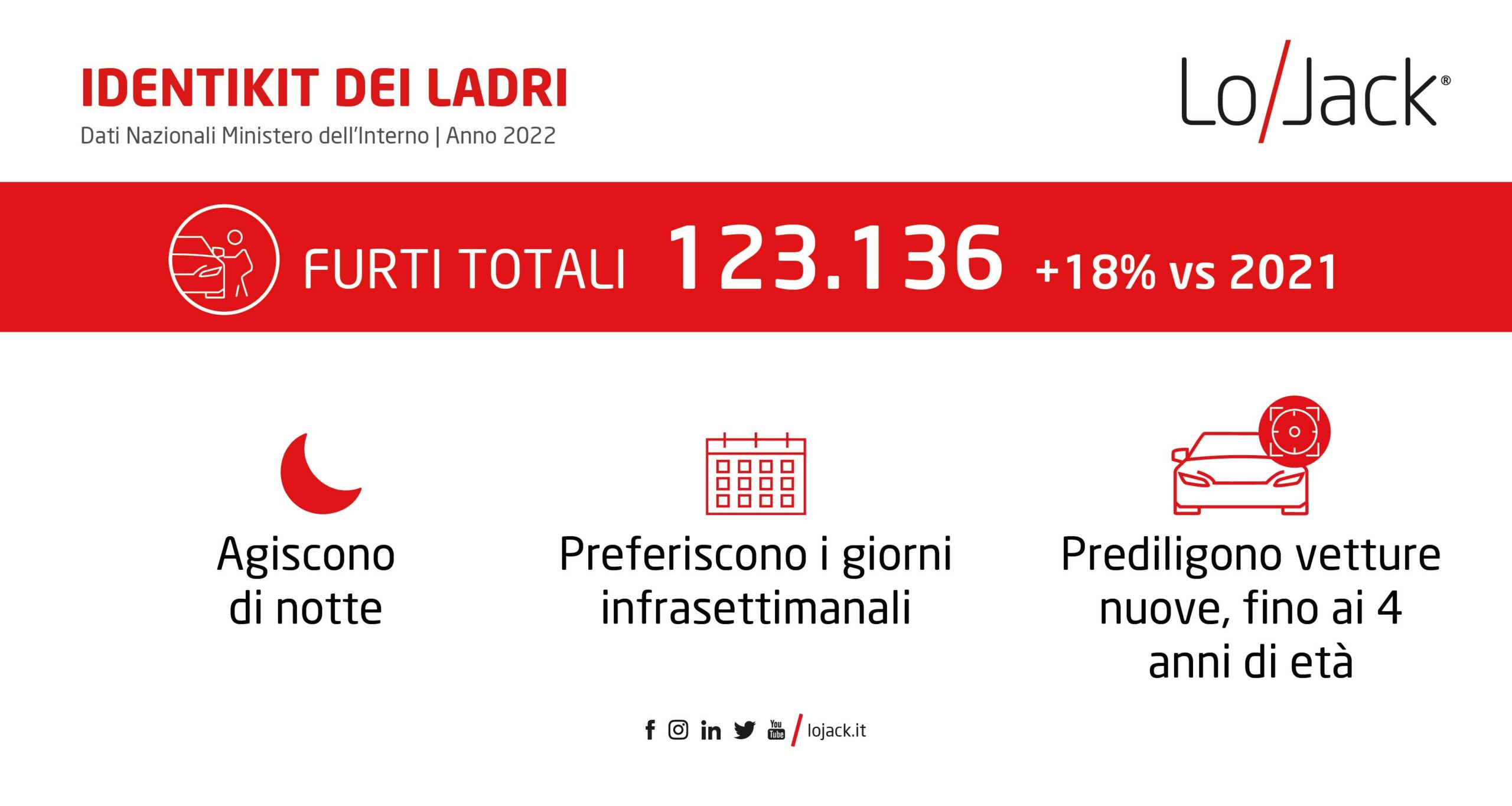 IDENTIKIT DEI LADRI
Dati Nazionali Ministero dell'Interno | Anno 2022

Lo/Jack®

FURTI TOTALI 123.136 +18% vs 2021

Agiscono di notte

Preferiscono i giorni infrasettimanali

Prediligono vetture nuove, fino ai 4 anni di età

You Tube / lojack.it